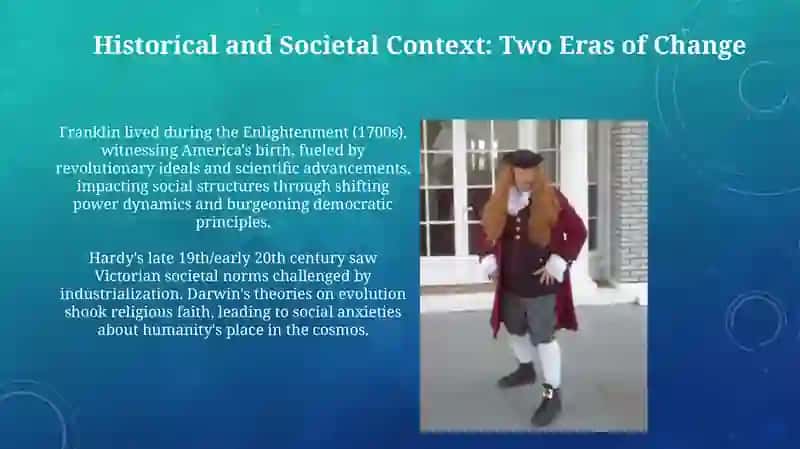 Historical and Societal Context: Two Eras of Change

Franklin lived during the Enlightenment (1700s), witnessing America's birth, fueled by revolutionary ideals and scientific advancements, impacting social structures through shifting power dynamics and burgeoning democratic principles.

Hardy's late 19th/early 20th century saw Victorian societal norms challenged by industrialization. Darwin's theories on evolution shook religious faith, leading to social anxieties about humanity's place in the cosmos.